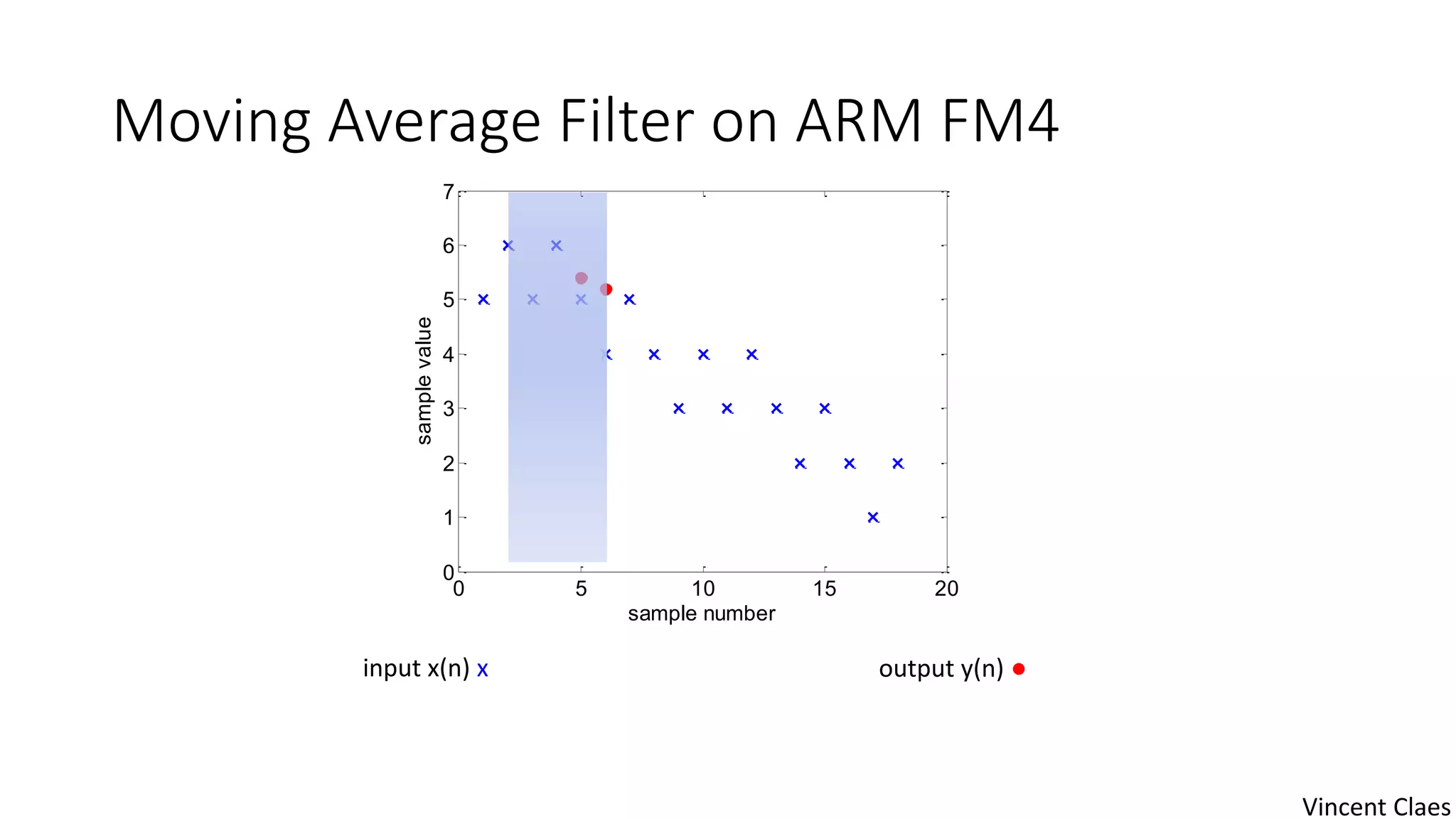 Moving Average Filter on ARM FM4

7
6
5
4
3
2
1
0
sample value
0
5
10
15
20
sample number

input x(n) x

output y(n) ●

Vincent Claes